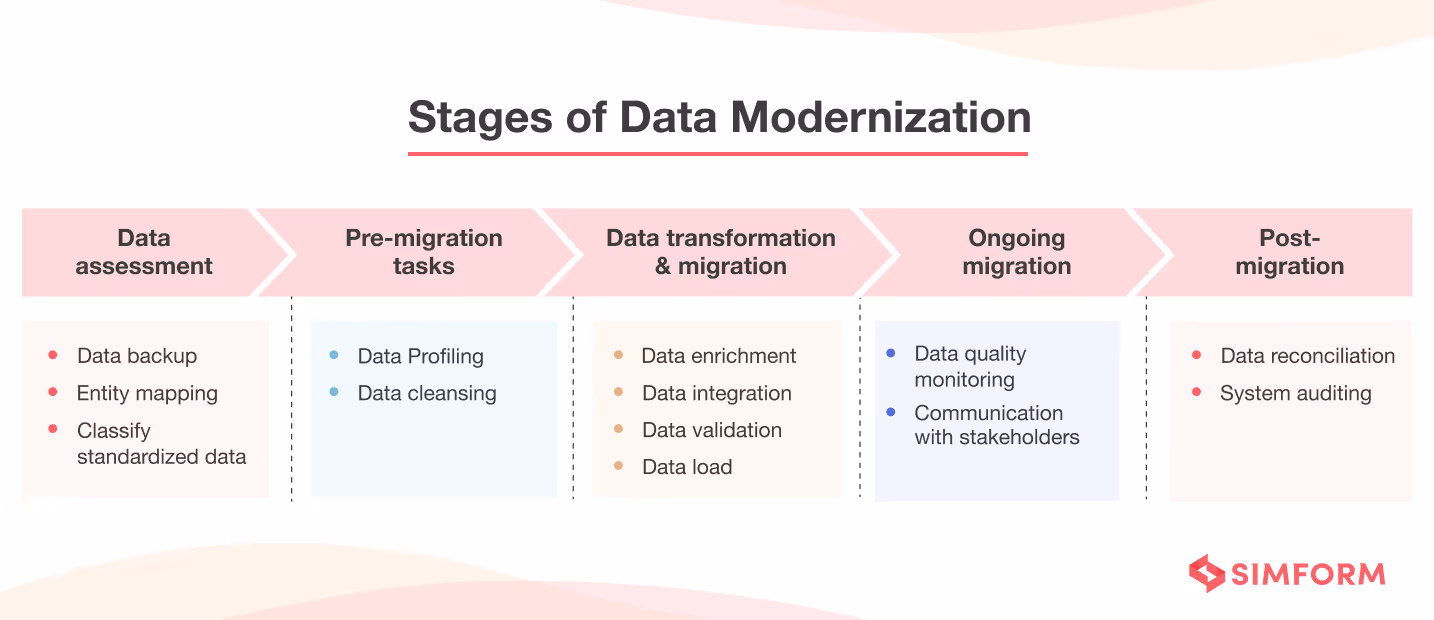 Stages of Data Modernization

Data assessment

Pre-migration tasks

Data transformation & migration

Ongoing migration

Post-migration

- Data backup
- Entity mapping
- Classify standardized data

- Data Profiling
- Data cleansing

- Data enrichment
- Data integration
- Data validation
- Data load

- Data quality monitoring
- Communication with stakeholders

- Data reconciliation
- System auditing

SIMFORM